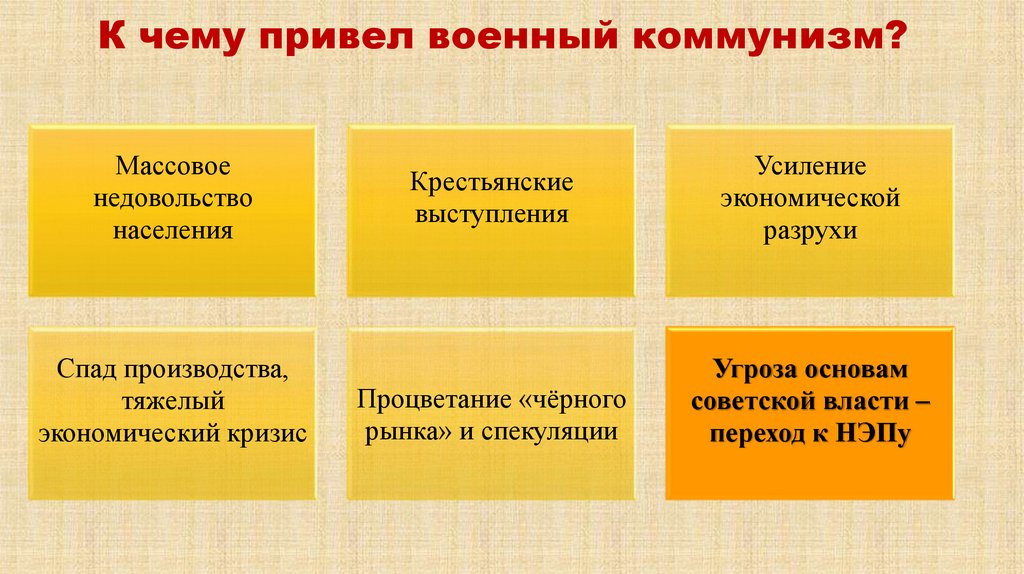 К чему привел военный коммунизм?

Массовое недовольство населения

Крестьянские выступления

Усиление экономической разрухи

Спад производства, тяжелый экономический кризис

Процветание «чёрного рынка» и спекуляции

Угроза основам советской власти – переход к НЭПу